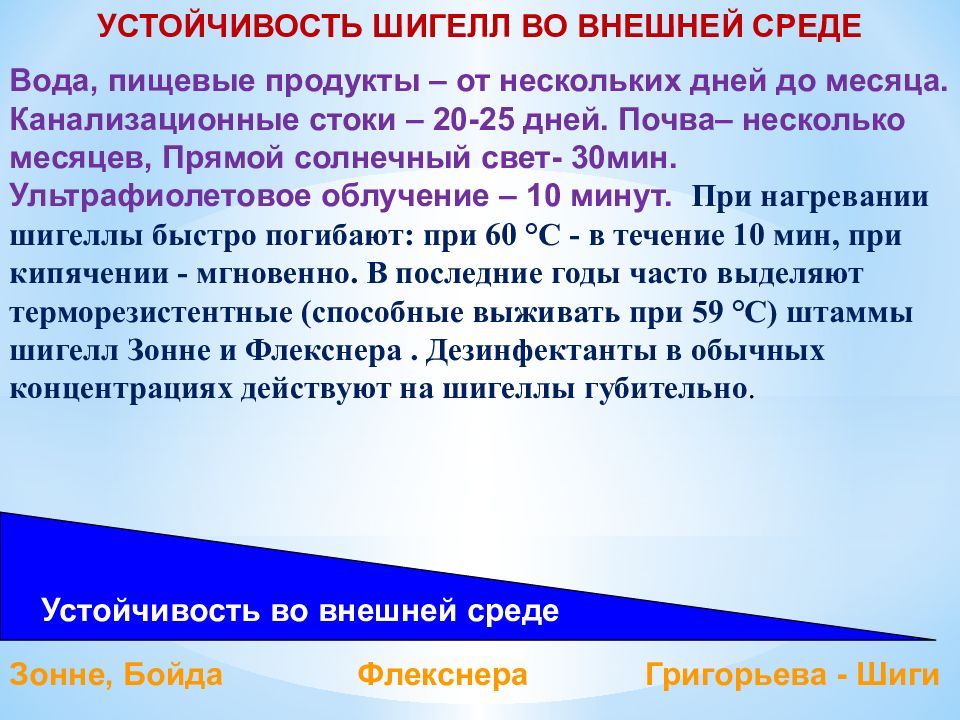 УСТОЙЧИВОСТЬ ШИГЕЛЛ ВО ВНЕШНЕЙ СРЕДЕ

Вода, пищевые продукты – от нескольких дней до месяца. Канализационные стоки – 20-25 дней. Почва– несколько месяцев, Прямой солнечный свет- 30мин. Ультрафиолетовое облучение – 10 минут. При нагревании шигеллы быстро погибают: при 60 °С - в течение 10 мин, при кипячении - мгновенно. В последние годы часто выделяют терморезистентные (способные выживать при 59 °С) штаммы шигелл Зонне и Флекснера . Дезинфектанты в обычных концентрациях действуют на шигеллы губительно.

Устойчивость во внешней среде

Зонне, Бойда

Флекснера

Григорьева - Шиги